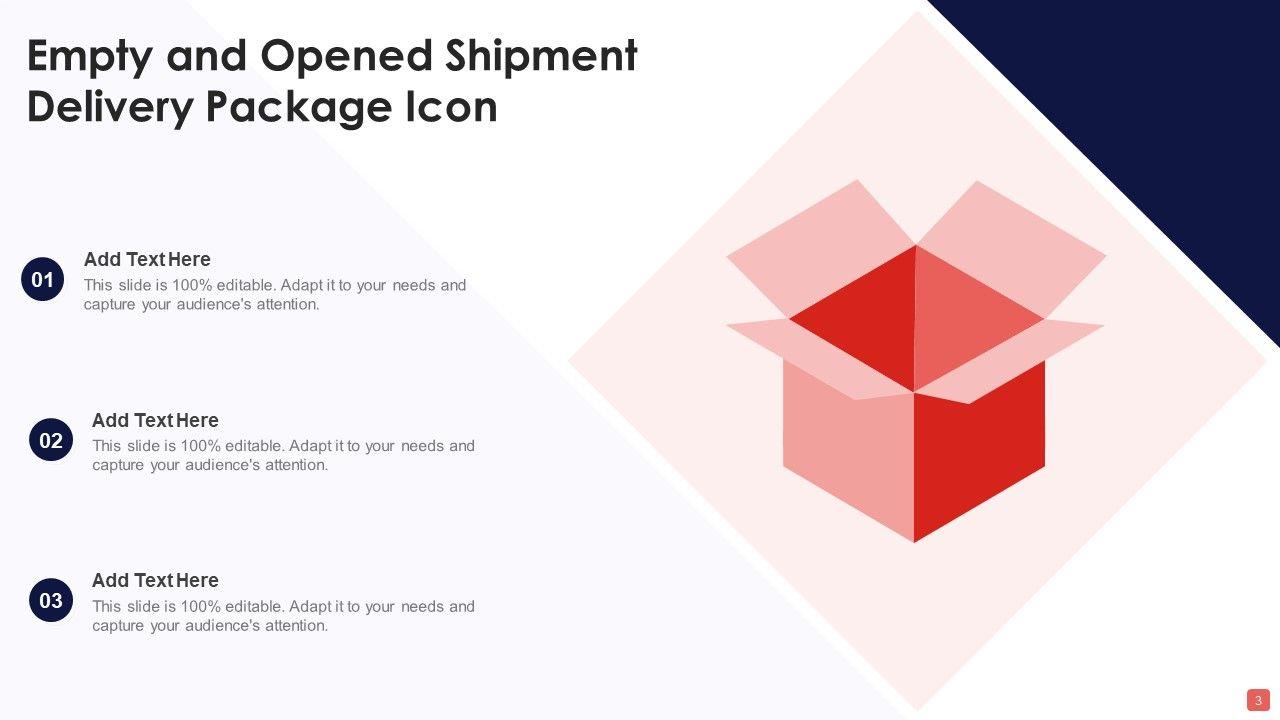 Empty and Opened Shipment Delivery Package Icon

01
Add Text Here
This slide is 100% editable. Adapt it to your needs and capture your audience's attention.

02
Add Text Here
This slide is 100% editable. Adapt it to your needs and capture your audience's attention.

03
Add Text Here
This slide is 100% editable. Adapt it to your needs and capture your audience's attention.

3